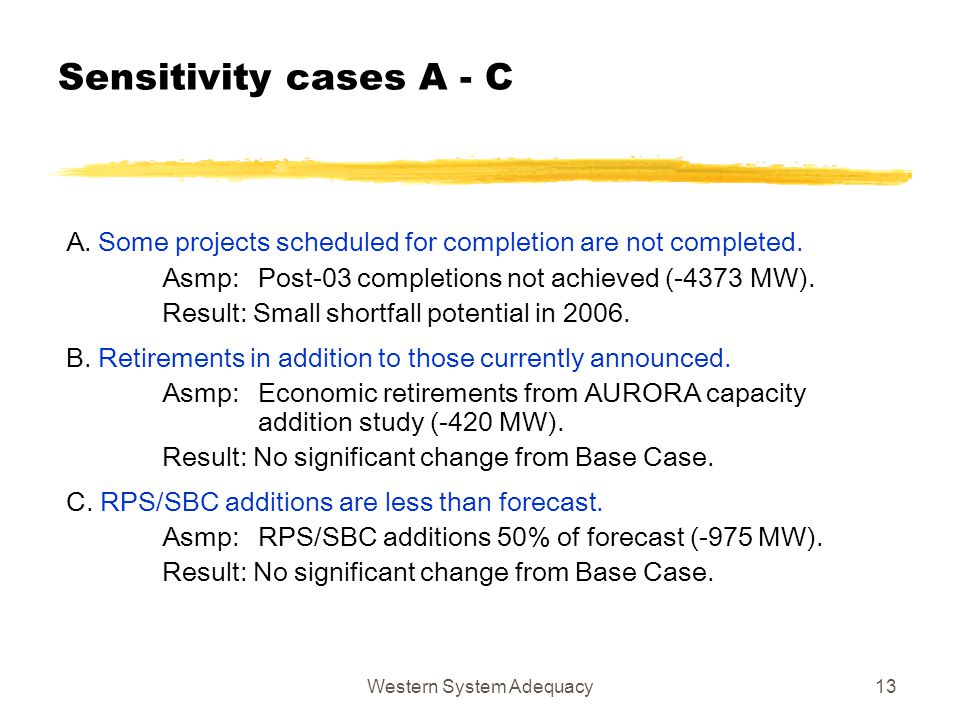 Sensitivity cases A - C

A. Some projects scheduled for completion are not completed.

Asmp: Post-03 completions not achieved (-4373 MW).

Result: Small shortfall potential in 2006.

B. Retirements in addition to those currently announced.

Asmp: Economic retirements from AURORA capacity addition study (-420 MW).

Result: No significant change from Base Case.

C. RPS/SBC additions are less than forecast.

Asmp: RPS/SBC additions 50% of forecast (-975 MW).

Result: No significant change from Base Case.

Western System Adequacy

13